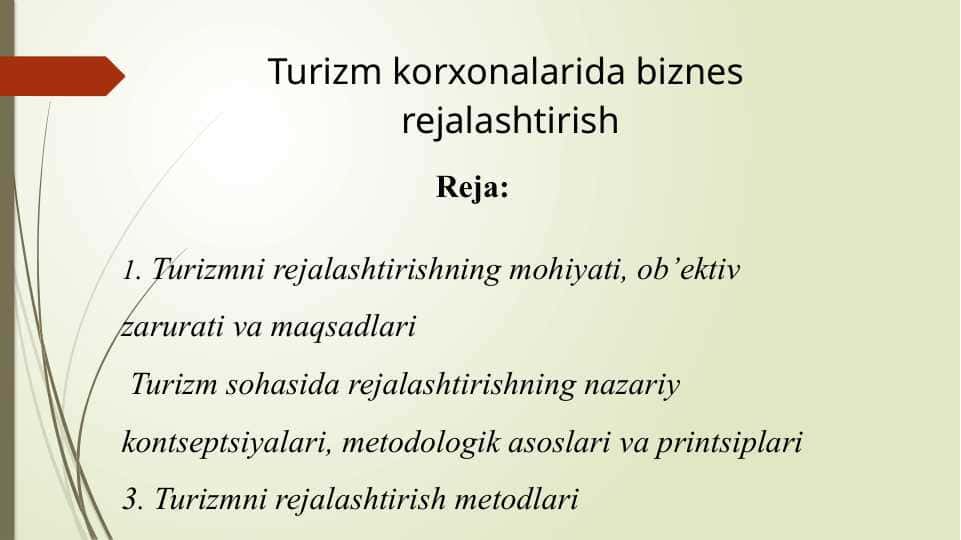 Turizm korxonalarida biznes rejalashtirish

Reja:

1. Turizmni rejalashtirishning mohiyati, ob’ektiv zarurati va maqsadlari

Turizm sohasida rejalashtirishning nazariy kontseptsiyalari, metodologik asoslari va printsiplari

3. Turizmni rejalashtirish metodlari